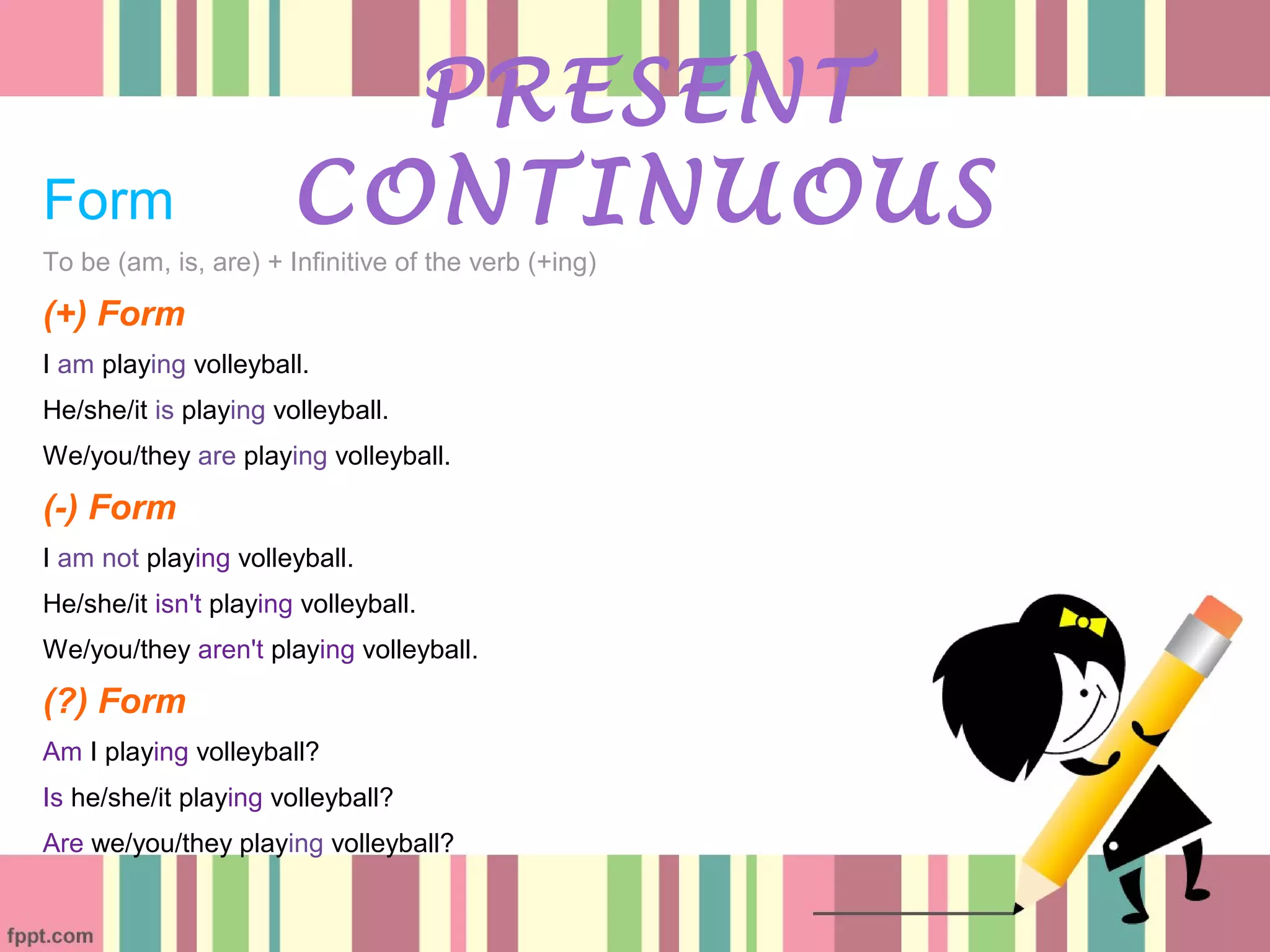 PRESENT CONTINUOUS

Form

To be (am, is, are) + Infinitive of the verb (+ing)

(+) Form

I am playing volleyball.

He/she/it is playing volleyball.

We/you/they are playing volleyball.

(-) Form

I am not playing volleyball.

He/she/it isn't playing volleyball.

We/you/they aren't playing volleyball.

(?) Form

Am I playing volleyball?

Is he/she/it playing volleyball?

Are we/you/they playing volleyball?

fppt.com